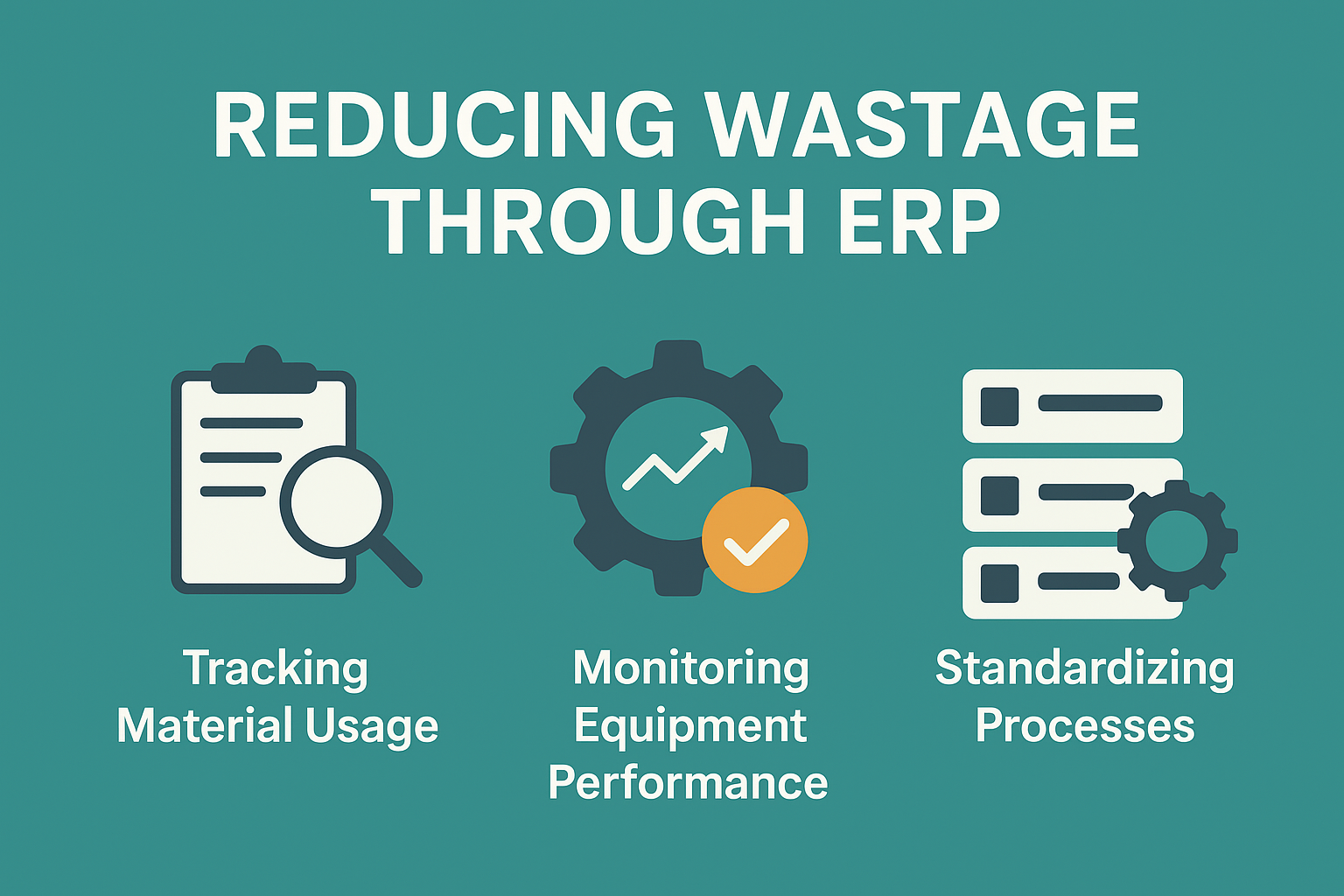 REDUCING WASTAGE THROUGH ERP

Tracking Material Usage

Monitoring Equipment Performance

Standardizing Processes